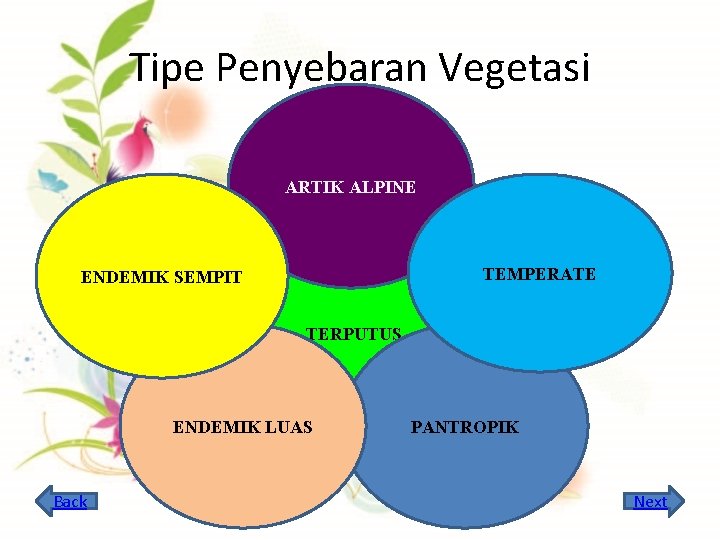 Tipe Penyebaran Vegetasi

ARTIK ALPINE

ENDEMIK SEMPIT

TEMPERATE

TERPUTUS

ENDEMIK LUAS

PANTROPIK

Back

Next